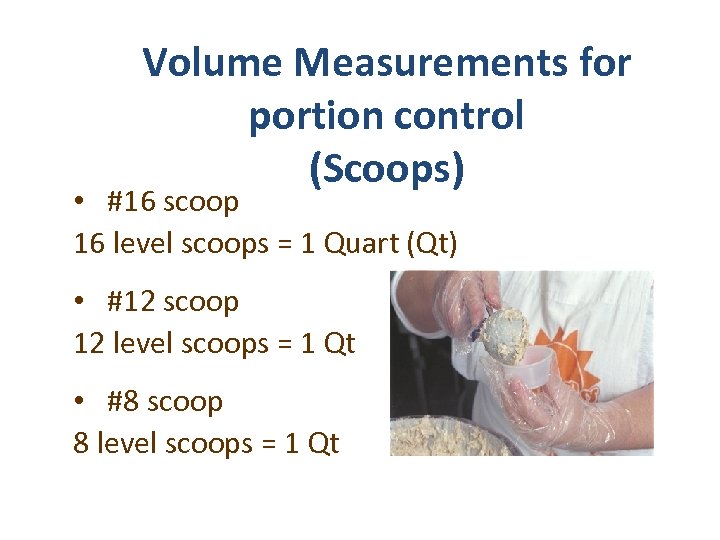 Volume Measurements for portion control (Scoops)

• #16 scoop
16 level scoops = 1 Quart (Qt)

• #12 scoop
12 level scoops = 1 Qt

• #8 scoop
8 level scoops = 1 Qt